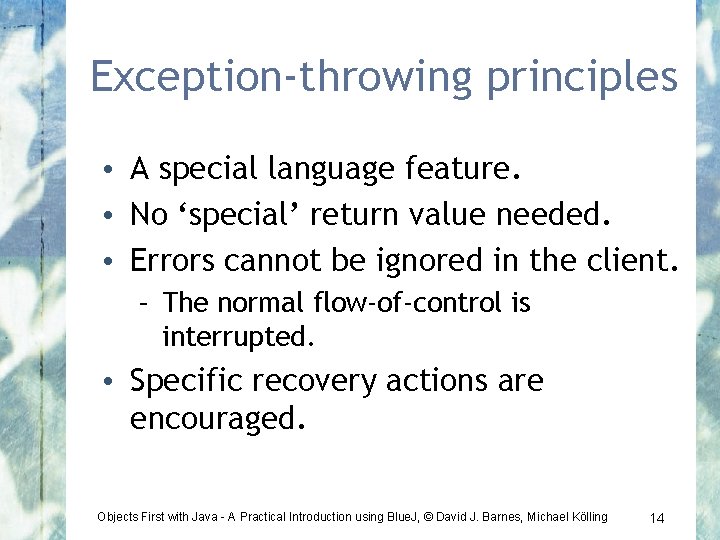 Exception-throwing principles

• A special language feature.
• No ‘special’ return value needed.
• Errors cannot be ignored in the client.
  – The normal flow-of-control is interrupted.
• Specific recovery actions are encouraged.

Objects First with Java - A Practical Introduction using BlueJ, © David J. Barnes, Michael Kölling

14